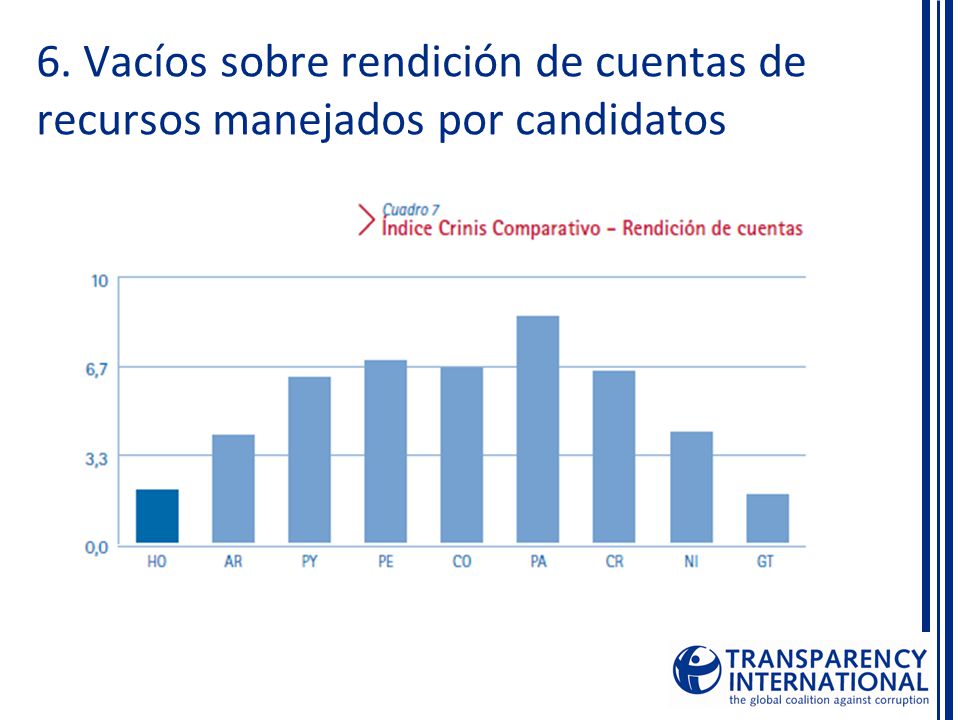 6. Vacíos sobre rendición de cuentas de recursos manejados por candidatos

Cuadro 7
Índice Crinis Comparativo – Rendición de cuentas

10
6,7
3,3
0,0

HO AR PY PE CO PA CR NI GT

TRANSPARENCY INTERNATIONAL
the global coalition against corruption